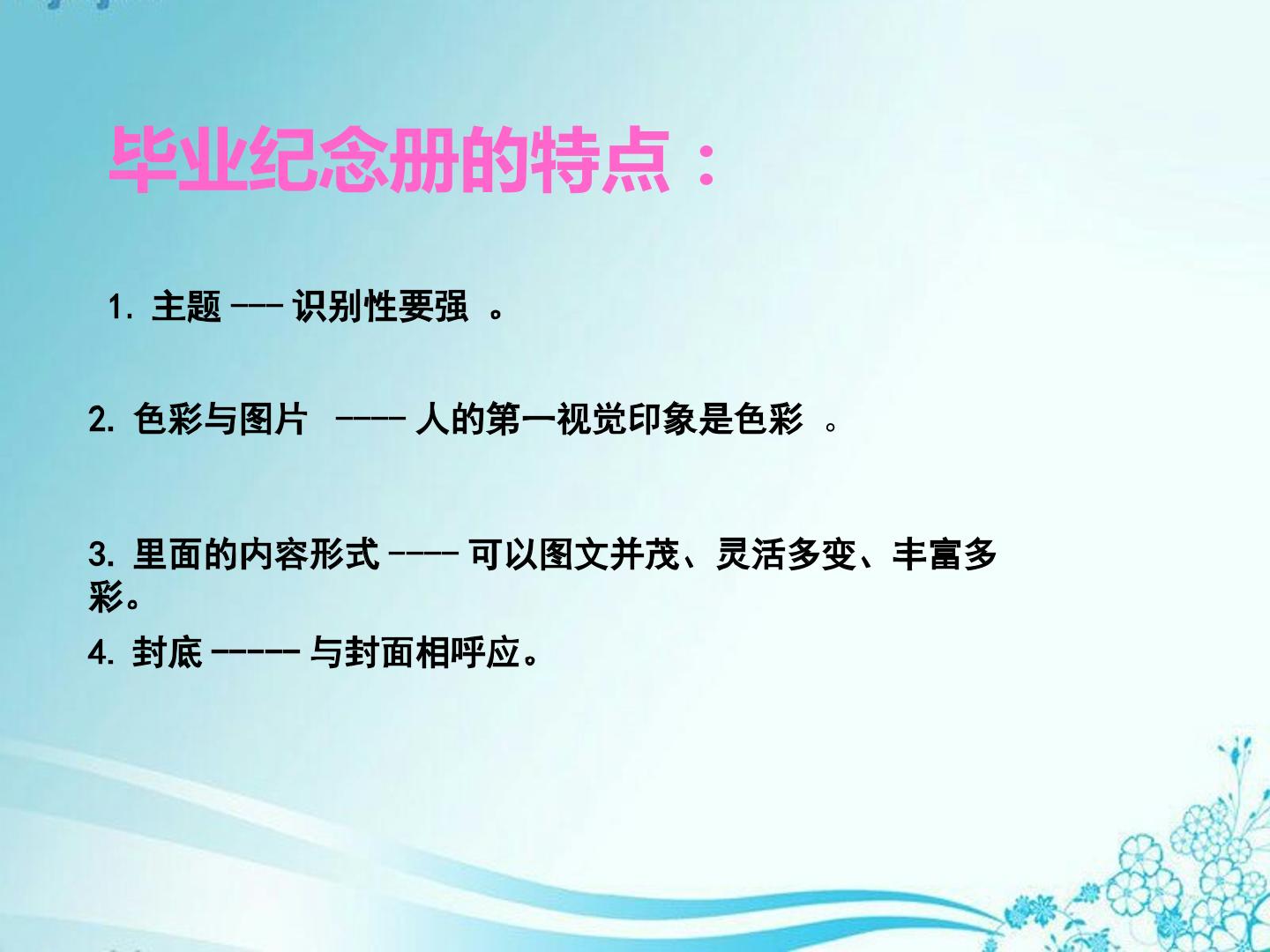 毕业纪念册的特点：

1. 主题 --- 识别性要强 。

2. 色彩与图片 ---- 人的第一视觉印象是色彩 。

3. 里面的内容形式 ---- 可以图文并茂、灵活多变、丰富多彩。

4. 封底 ----- 与封面相呼应。